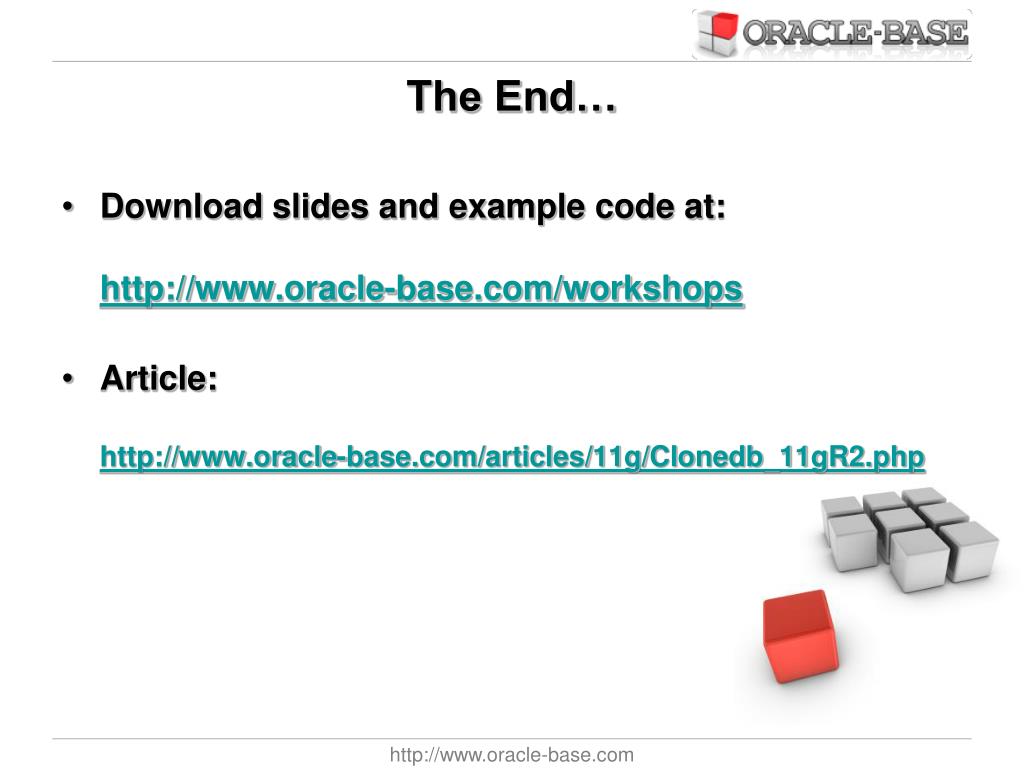 ORACLE-BASE

The End…

• Download slides and example code at:

http://www.oracle-base.com/workshops

• Article:

http://www.oracle-base.com/articles/11g/Clonedb_11gR2.php

http://www.oracle-base.com